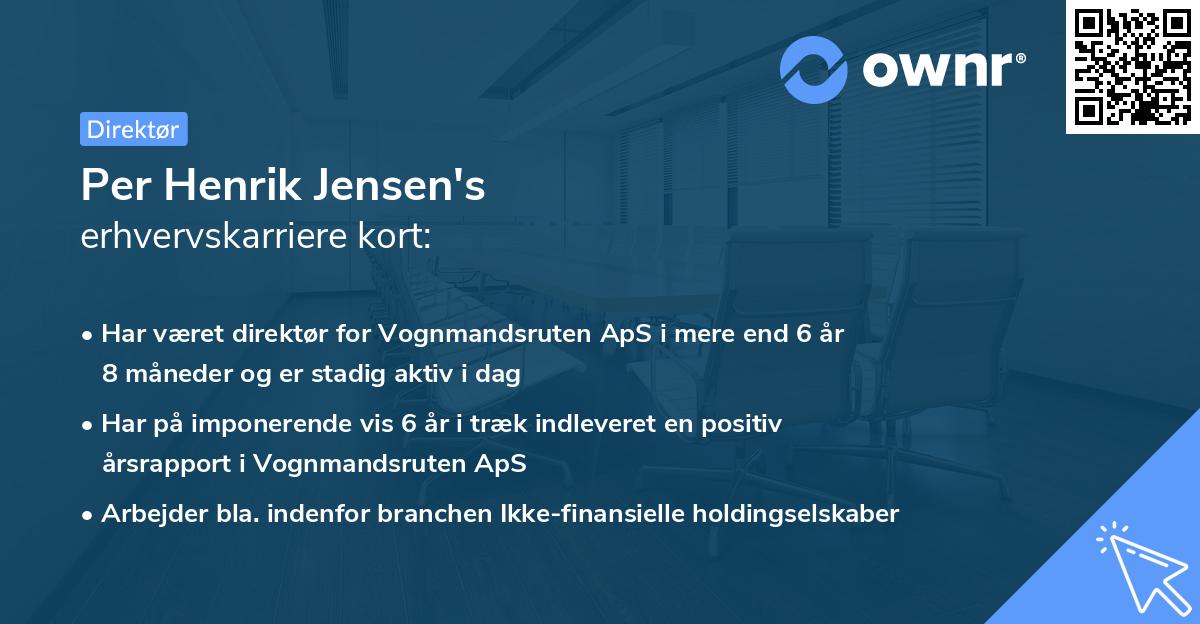 ownr®

Direktør

Per Henrik Jensen's
erhvervskarriere kort:

• Har været direktør for Vognmandsruten ApS i mere end 6 år 8 måneder og er stadig aktiv i dag
• Har på imponerende vis 6 år i træk indleveret en positiv årsrapport i Vognmandsruten ApS
• Arbejder bla. indenfor branchen Ikke-finansielle holdingselskaber